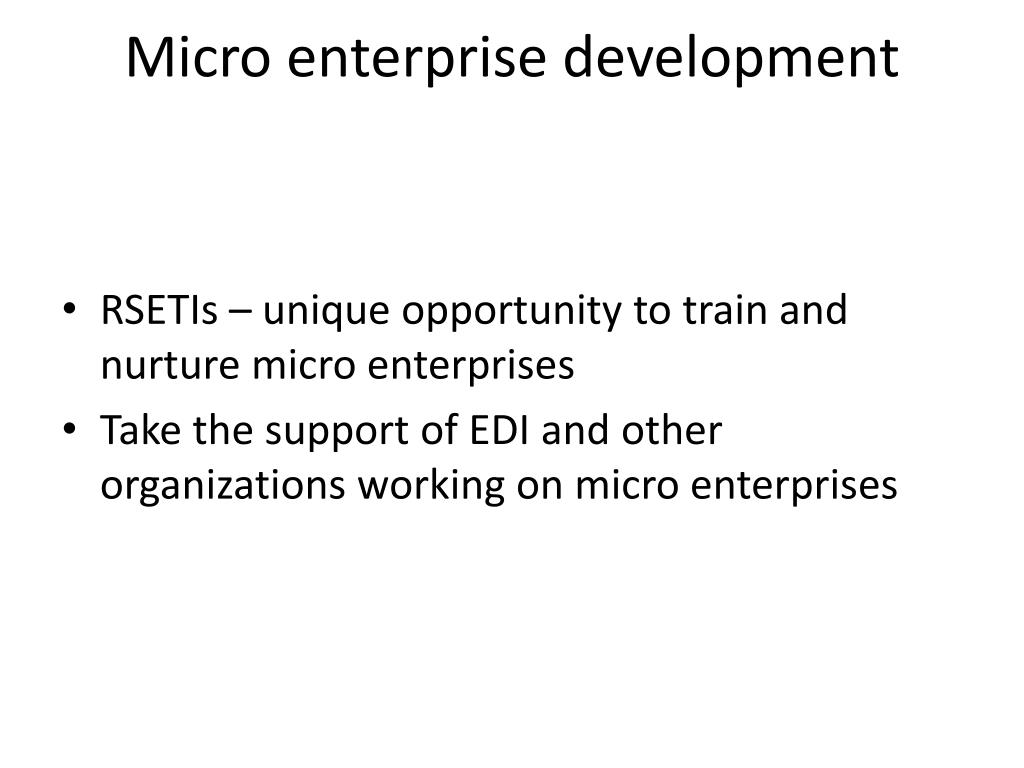 Micro enterprise development

• RSETIs – unique opportunity to train and nurture micro enterprises
• Take the support of EDI and other organizations working on micro enterprises